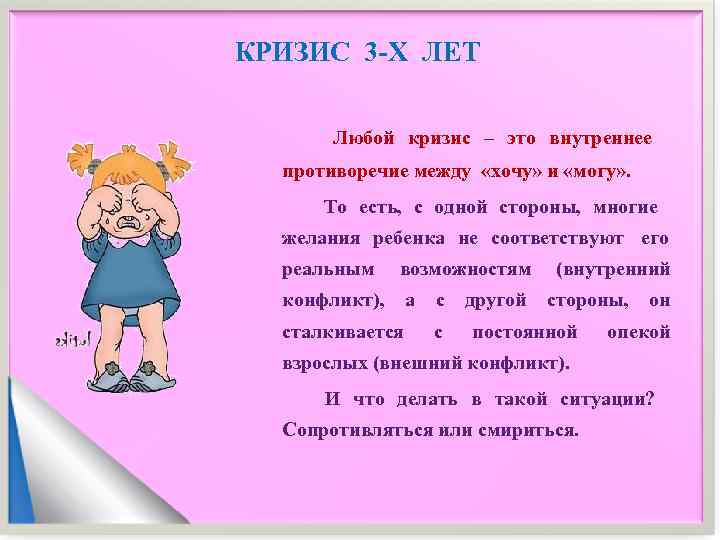 КРИЗИС 3-Х ЛЕТ

Любой кризис – это внутреннее противоречие между «хочу» и «могу».

То есть, с одной стороны, многие желания ребенка не соответствуют его реальным возможностям (внутренний конфликт), а с другой стороны, он сталкивается с постоянной опекой взрослых (внешний конфликт).

И что делать в такой ситуации? Сопротивляться или смириться.